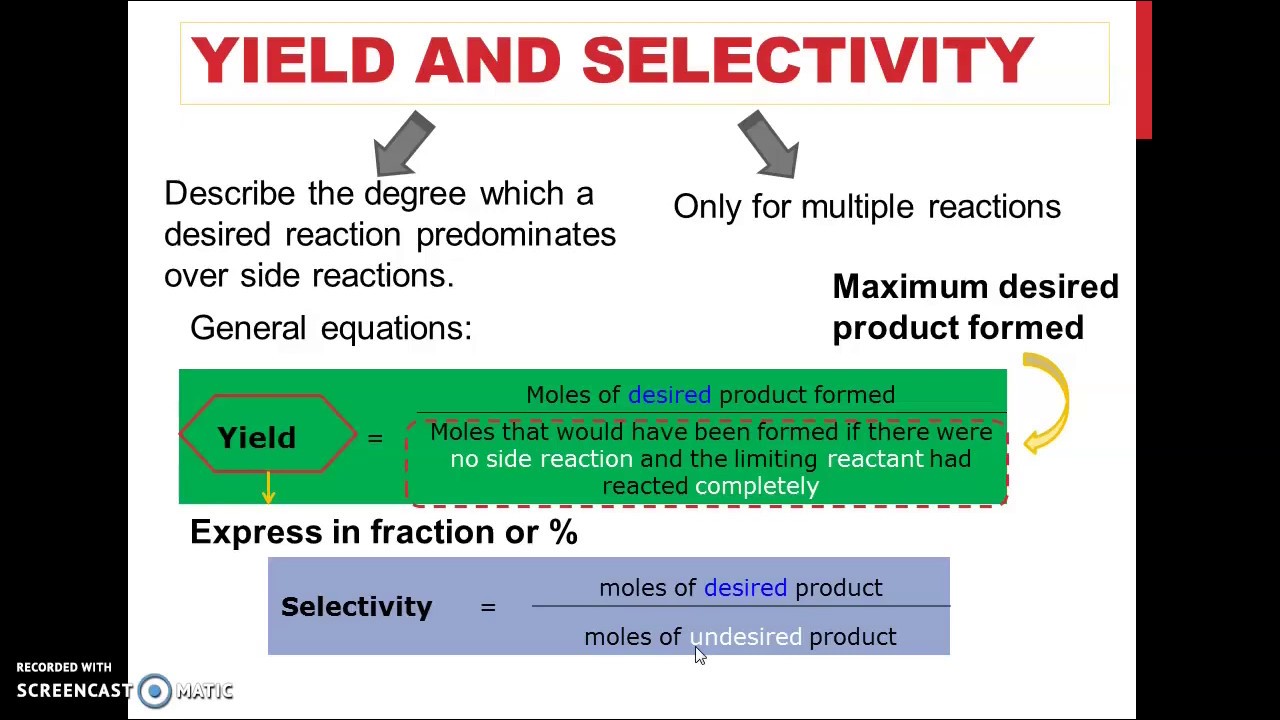 YIELD AND SELECTIVITY

Describe the degree which a desired reaction predominates over side reactions.

Only for multiple reactions

Maximum desired product formed

General equations:

Yield = $\frac{\text{Moles of desired product formed}}{\text{Moles that would have been formed if there were no side reaction and the limiting reactant had reacted completely}}$

Express in fraction or %

Selectivity = $\frac{\text{moles of desired product}}{\text{moles of undesired product}}$

RECORDED WITH
SCREENCAST MATIC